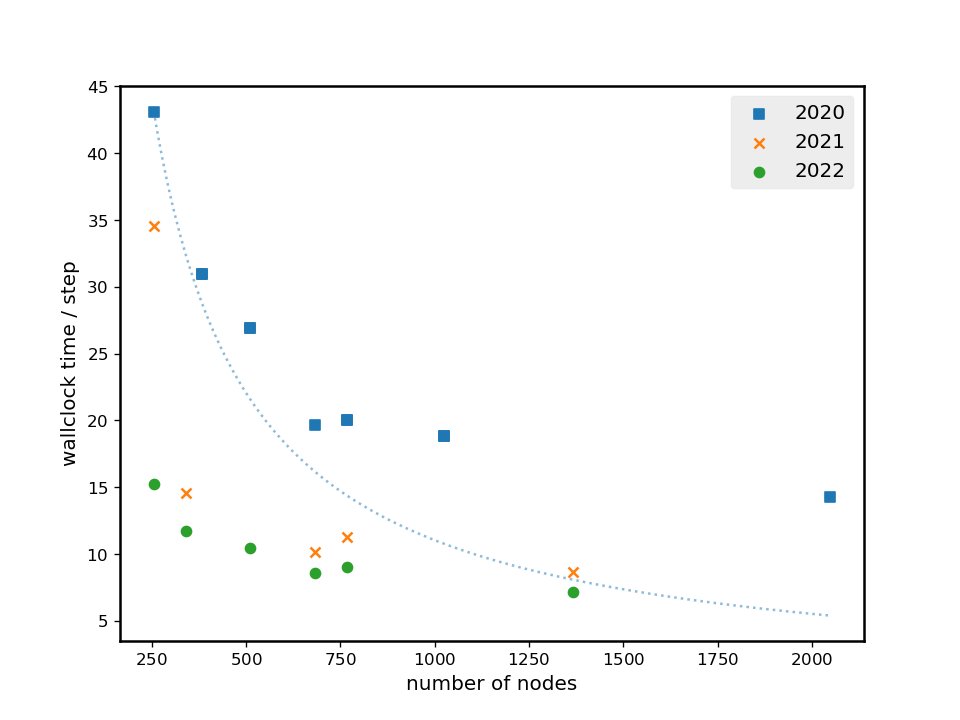 45
40
35
30
25
20
15
10
5

wallclock time / step

250 500 750 1000 1250 1500 1750 2000

number of nodes

2020
2021
2022